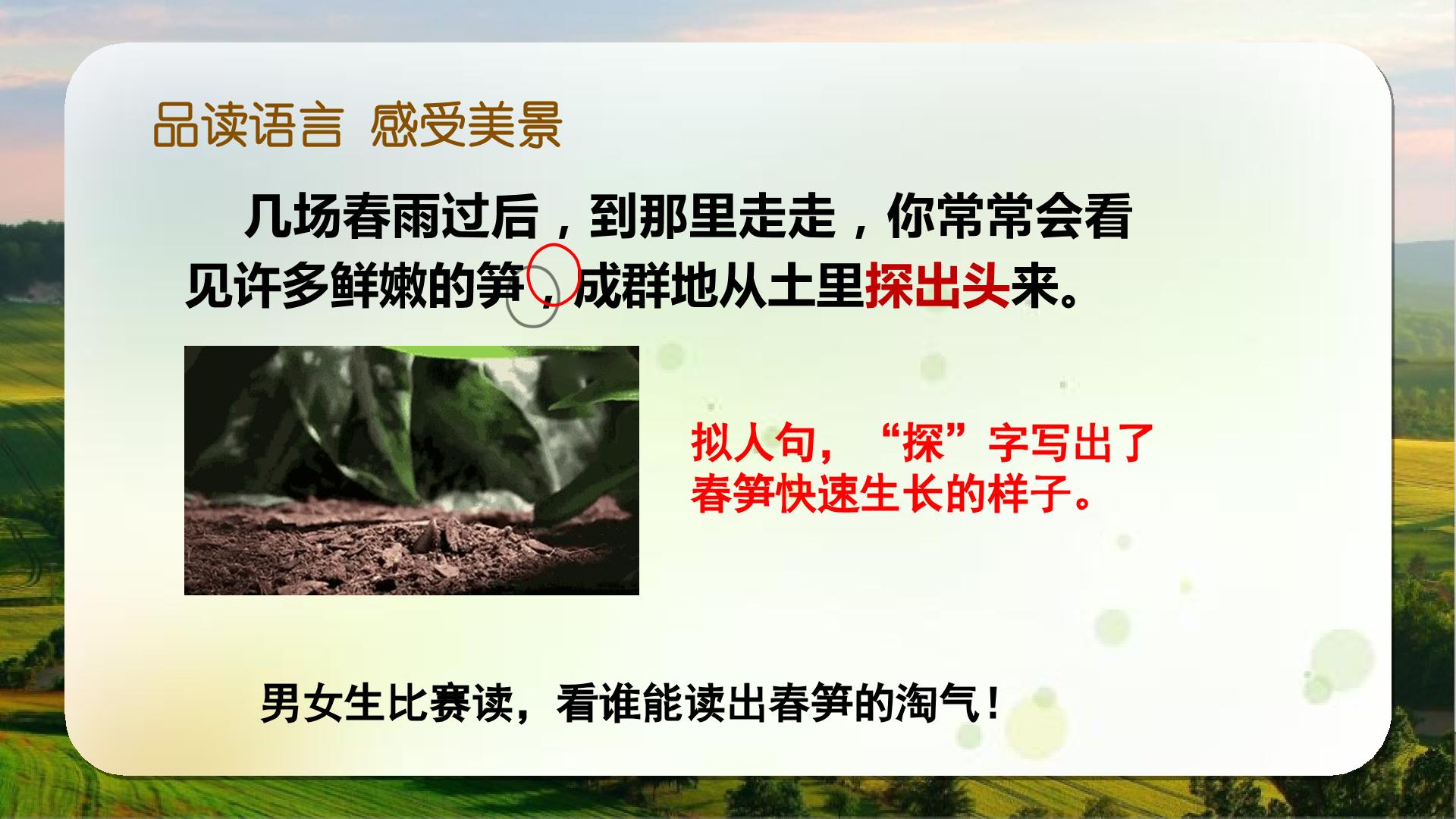 品读语言 感受美景

几场春雨过后，到那里走走，你常常会看见许多鲜嫩的笋，成群地从土里探出头来。

拟人句，“探”字写出了春笋快速生长的样子。

男女生比赛读，看谁能读出春笋的淘气！